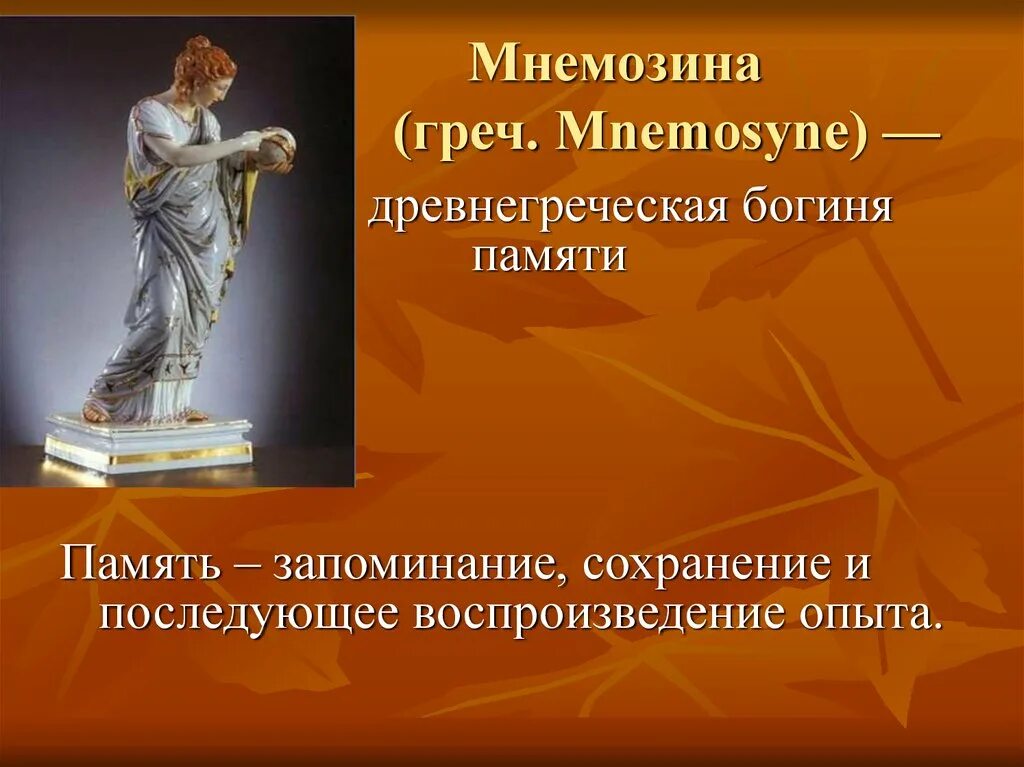 Мнемозина
(греч. Mnemosyne) —
древнегреческая богиня памяти

Память – запоминание, сохранение и последующее воспроизведение опыта.